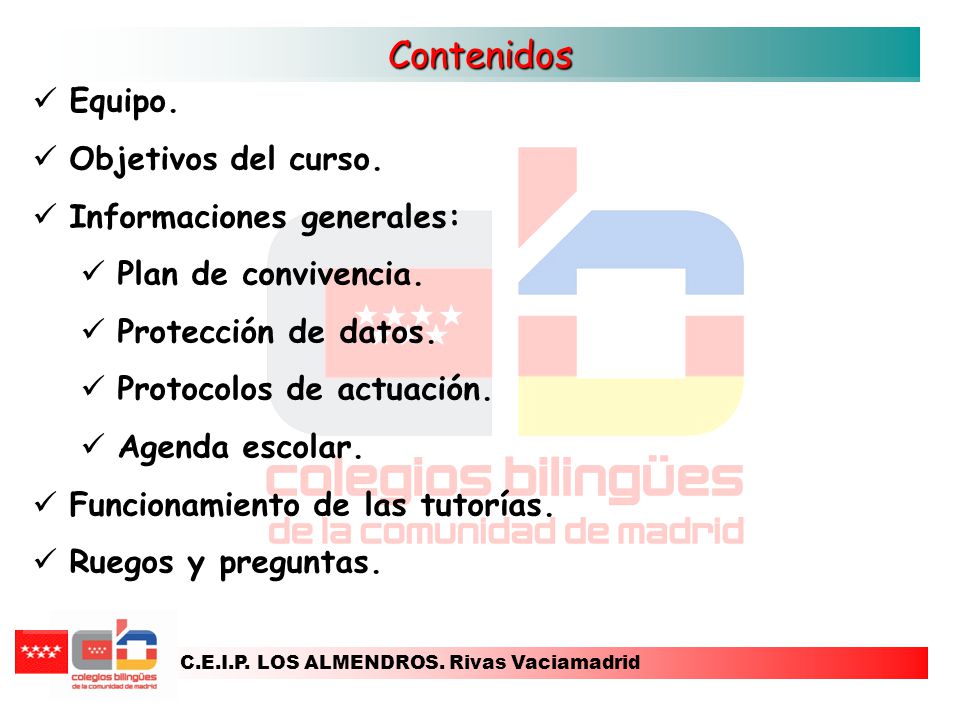 Contenidos

✓ Equipo.

✓ Objetivos del curso.

✓ Informaciones generales:

✓ Plan de convivencia.

✓ Protección de datos.

✓ Protocolos de actuación.

✓ Agenda escolar.

✓ Funcionamiento de las tutorías.

✓ Ruegos y preguntas.

colegios bilingües de la comunidad de madrid

colegios bilingües de la comunidad de madrid

C.E.I.P. LOS ALMENDROS. Rivas Vaciamadrid